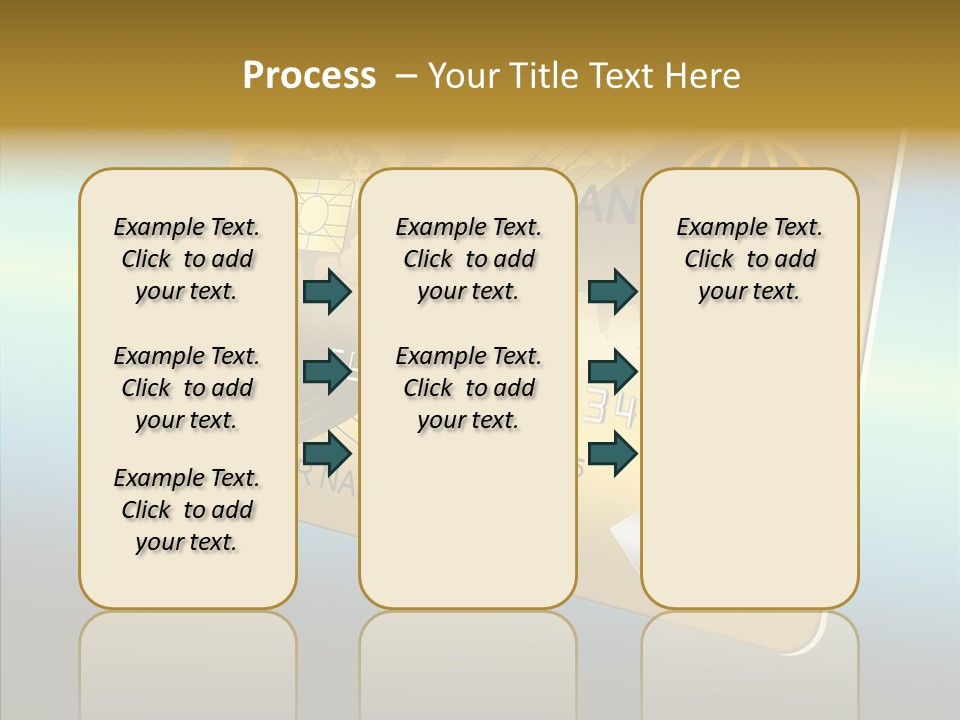 Process – Your Title Text Here

Example Text. Click to add your text.

Example Text. Click to add your text.

Example Text. Click to add your text.

Example Text. Click to add your text.

Example Text. Click to add your text.

Example Text. Click to add your text.